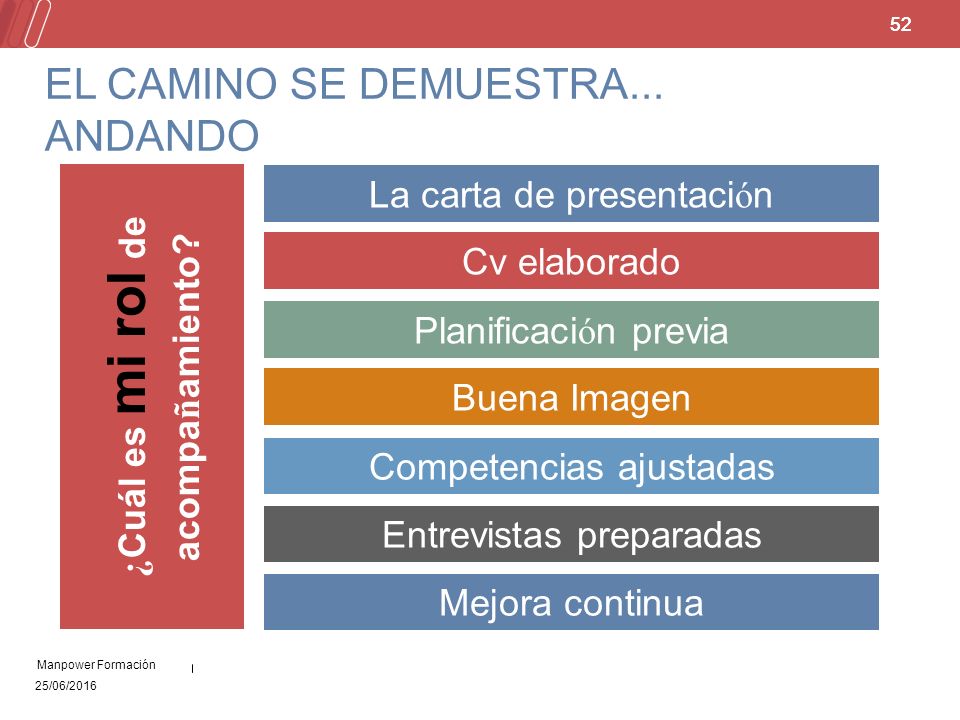 52

EL CAMINO SE DEMUESTRA... ANDANDO

¿Cuál es mi rol de acompañamiento?

La carta de presentación

Cv elaborado

Planificación previa

Buena Imagen

Competencias ajustadas

Entrevistas preparadas

Mejora continua

Manpower Formación

25/06/2016